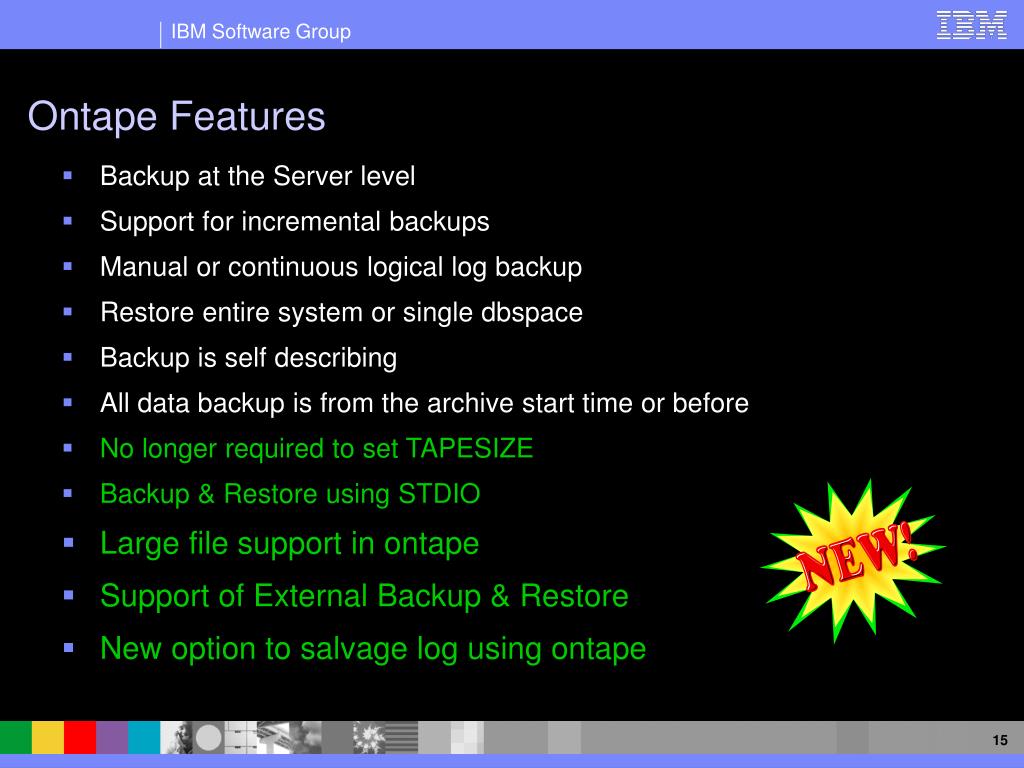 IBM Software Group

IBM

Ontape Features

▪ Backup at the Server level
▪ Support for incremental backups
▪ Manual or continuous logical log backup
▪ Restore entire system or single dbspace
▪ Backup is self describing
▪ All data backup is from the archive start time or before
▪ No longer required to set TAPESIZE
▪ Backup & Restore using STDIO
▪ Large file support in ontape
▪ Support of External Backup & Restore
▪ New option to salvage log using ontape

NEW!

15